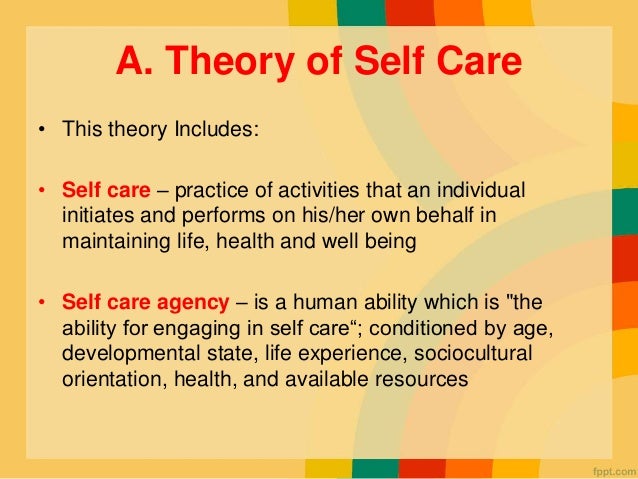 A. Theory of Self Care

• This theory Includes:

• Self care – practice of activities that an individual initiates and performs on his/her own behalf in maintaining life, health and well being

• Self care agency – is a human ability which is "the ability for engaging in self care“; conditioned by age, developmental state, life experience, sociocultural orientation, health, and available resources

fppt.com